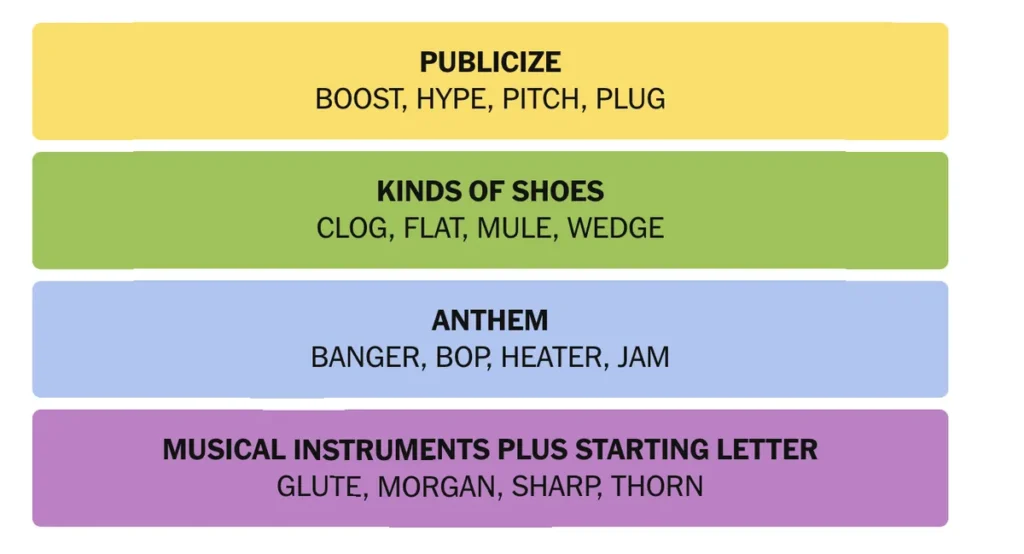 PUBLICIZE
BOOST, HYPE, PITCH, PLUG

KINDS OF SHOES
CLOG, FLAT, MULE, WEDGE

ANTHEM
BANGER, BOP, HEATER, JAM

MUSICAL INSTRUMENTS PLUS STARTING LETTER
GLUTE, MORGAN, SHARP, THORN